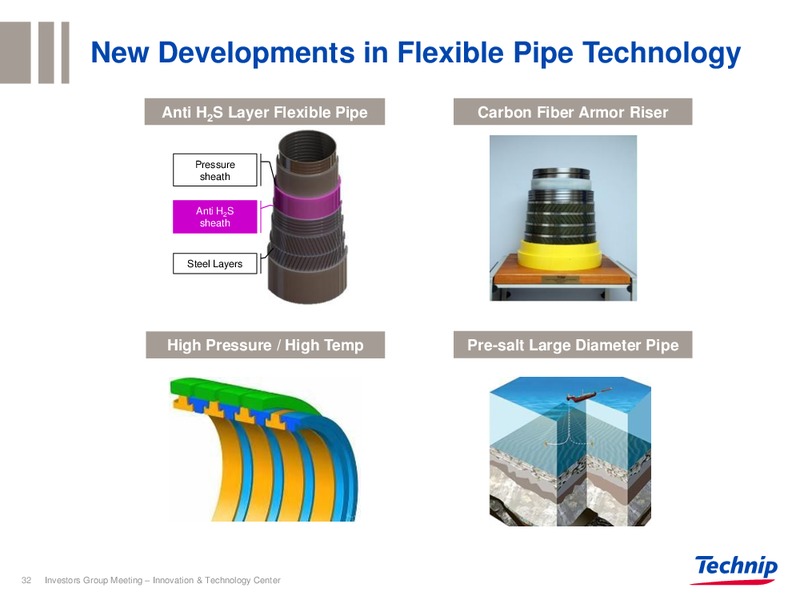 New Developments in Flexible Pipe Technology

Anti $H_2S$ Layer Flexible Pipe

Pressure sheath

Anti $H_2S$ sheath

Steel Layers

Carbon Fiber Armor Riser

High Pressure / High Temp

Pre-salt Large Diameter Pipe

32 Investors Group Meeting – Innovation & Technology Center

Technip